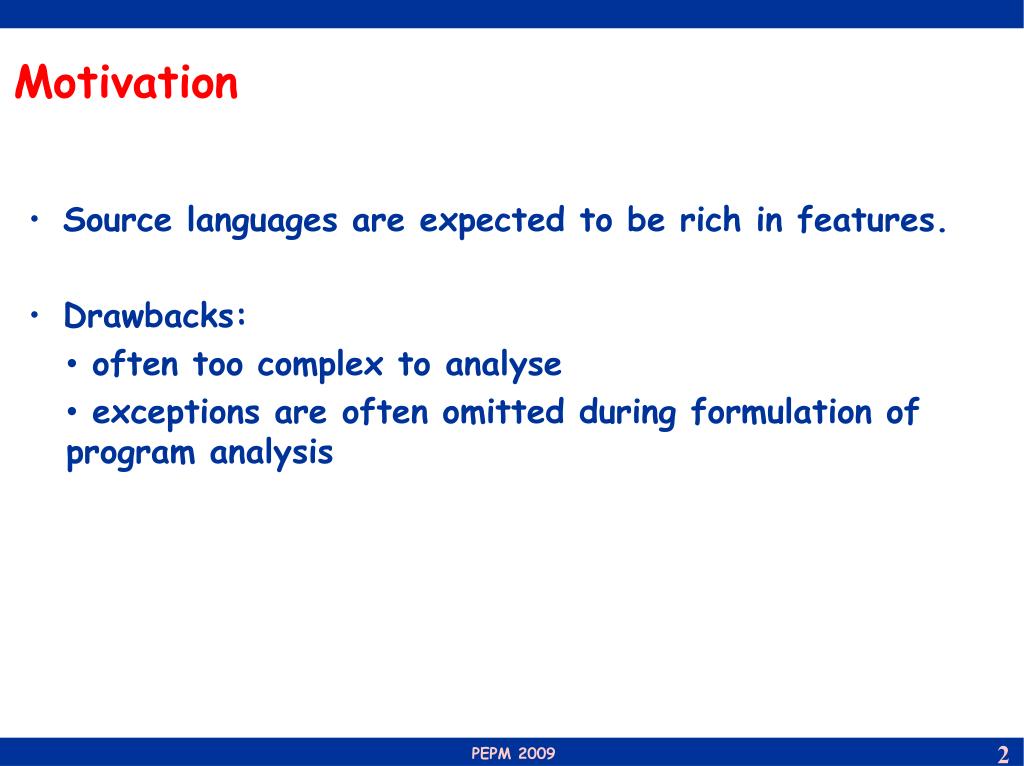 Motivation

• Source languages are expected to be rich in features.

• Drawbacks:
• often too complex to analyse
• exceptions are often omitted during formulation of program analysis

PEPM 2009

2